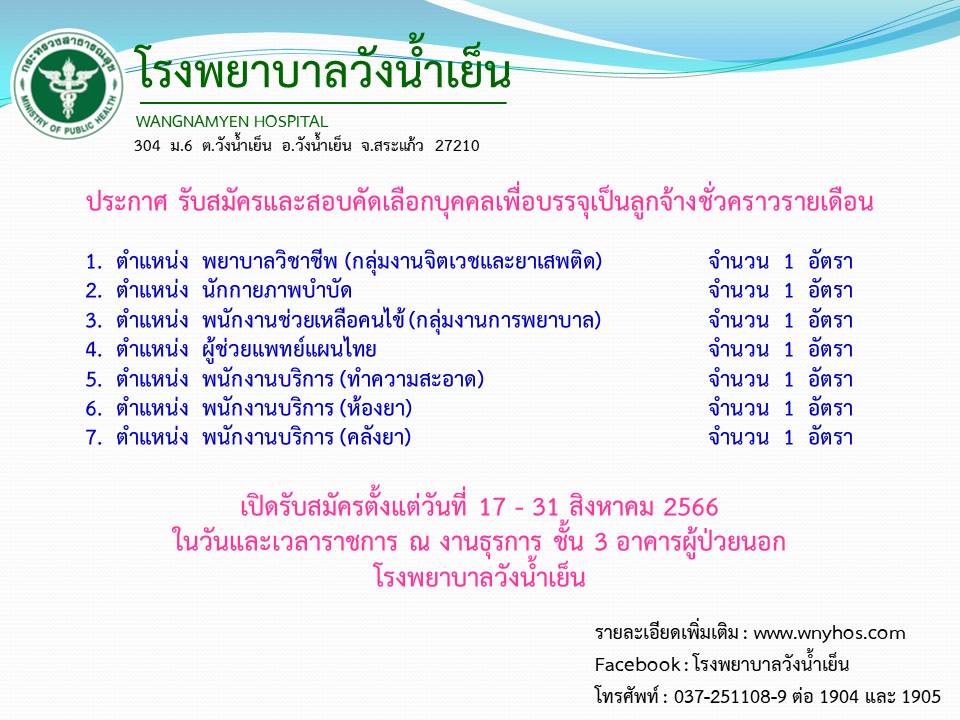 กระทรวงสาธารณสุข
MINISTRY OF PUBLIC HEALTH

โรงพยาบาลวังน้ำเย็น
WANGNAMYEN HOSPITAL
304 ม.6 ต.วังน้ำเย็น อ.วังน้ำเย็น จ.สระแก้ว 27210

ประกาศ รับสมัครและสอบคัดเลือกบุคคลเพื่อบรรจุเป็นลูกจ้างชั่วคราวรายเดือน

1. ตำแหน่ง พยาบาลวิชาชีพ (กลุ่มงานจิตเวชและยาเสพติด) จำนวน 1 อัตรา
2. ตำแหน่ง นักกายภาพบำบัด จำนวน 1 อัตรา
3. ตำแหน่ง พนักงานช่วยเหลือคนไข้ (กลุ่มงานการพยาบาล) จำนวน 1 อัตรา
4. ตำแหน่ง ผู้ช่วยแพทย์แผนไทย จำนวน 1 อัตรา
5. ตำแหน่ง พนักงานบริการ (ทำความสะอาด) จำนวน 1 อัตรา
6. ตำแหน่ง พนักงานบริการ (ห้องยา) จำนวน 1 อัตรา
7. ตำแหน่ง พนักงานบริการ (คลังยา) จำนวน 1 อัตรา

เปิดรับสมัครตั้งแต่วันที่ 17 - 31 สิงหาคม 2566
ในวันและเวลาราชการ ณ งานธุรการ ชั้น 3 อาคารผู้ป่วยนอก
โรงพยาบาลวังน้ำเย็น

รายละเอียดเพิ่มเติม : www.wnyhos.com
Facebook : โรงพยาบาลวังน้ำเย็น
โทรศัพท์ : 037-251108-9 ต่อ 1904 และ 1905